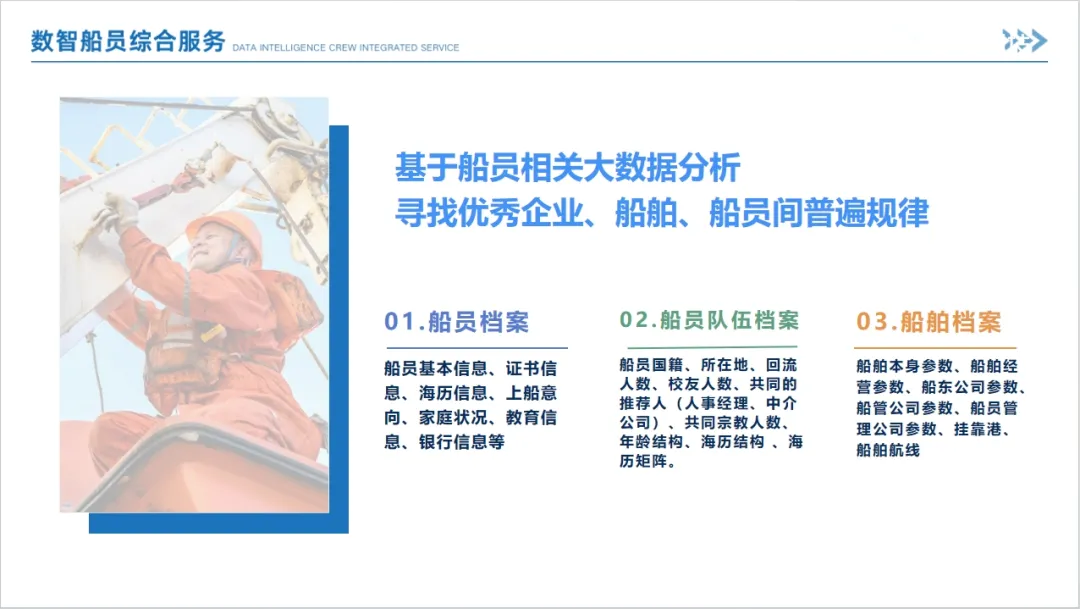 数智船员综合服务 DATA INTELLIGENCE CREW INTEGRATED SERVICE

基于船员相关大数据分析
寻找优秀企业、船舶、船员间普遍规律

01.船员档案

船员基本信息、证书信息、海历信息、上船意向、家庭状况、教育信息、银行信息等

02.船员队伍档案

船员国籍、所在地、回流人数、校友人数、共同的推荐人（人事经理、中介公司）、共同宗教人数、年龄结构、海历结构 、海历矩阵。

03.船舶档案

船舶本身参数、船舶经营参数、船东公司参数、船管公司参数、船员管理公司参数、挂靠港、船舶航线